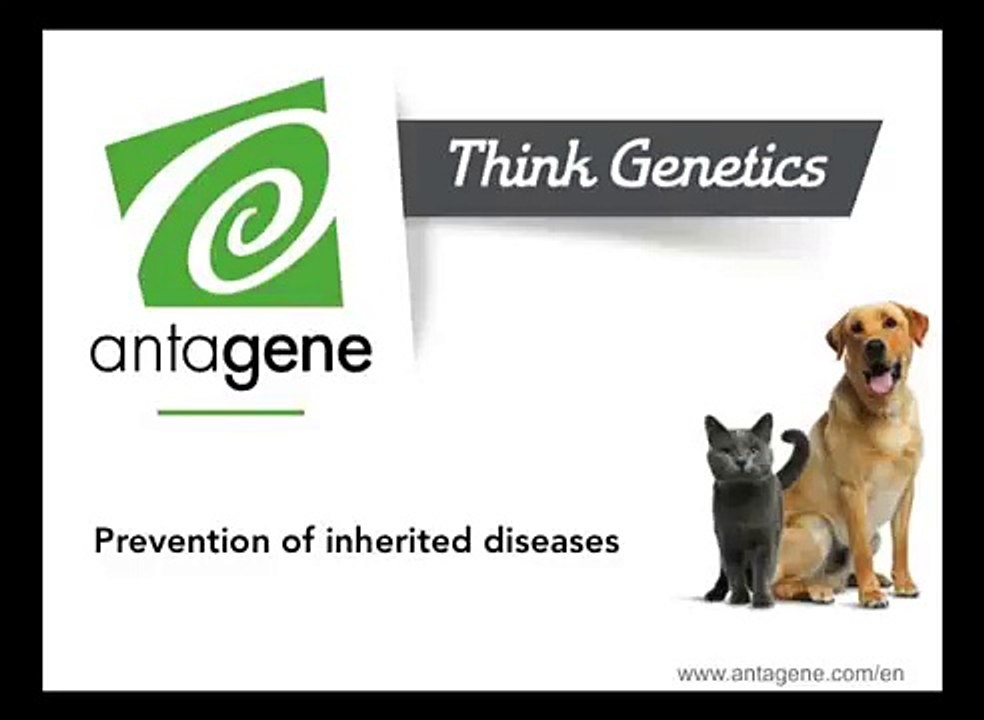 antagene

Think Genetics

Prevention of inherited diseases

www.antagene.com/en